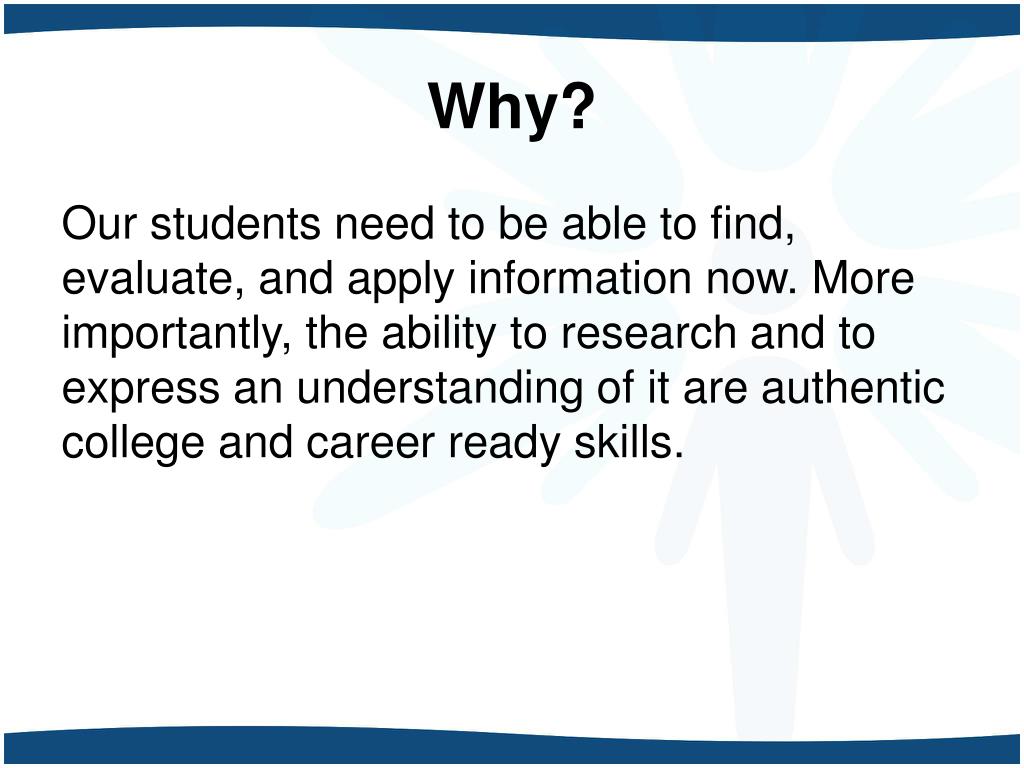 Why?

Our students need to be able to find, evaluate, and apply information now. More importantly, the ability to research and to express an understanding of it are authentic college and career ready skills.